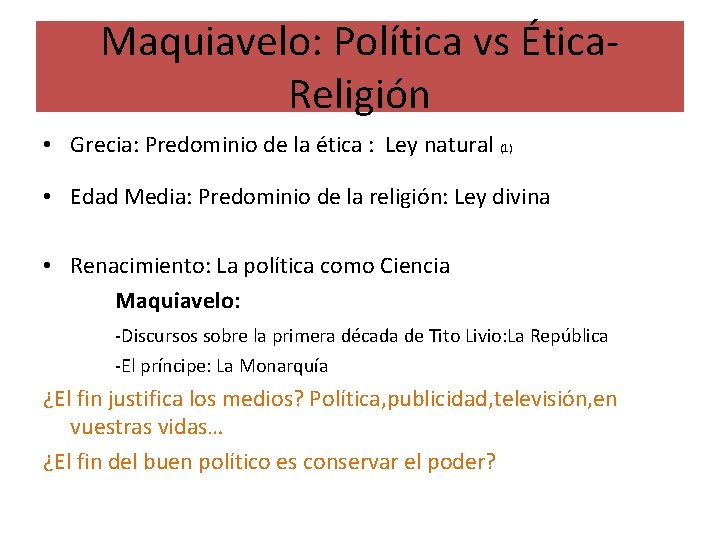 Maquiavelo: Política vs Ética-Religión

• Grecia: Predominio de la ética : Ley natural (1)

• Edad Media: Predominio de la religión: Ley divina

• Renacimiento: La política como Ciencia

Maquiavelo:

-Discursos sobre la primera década de Tito Livio:La República

-El príncipe: La Monarquía

¿El fin justifica los medios? Política,publicidad,televisión,en vuestras vidas…

¿El fin del buen político es conservar el poder?